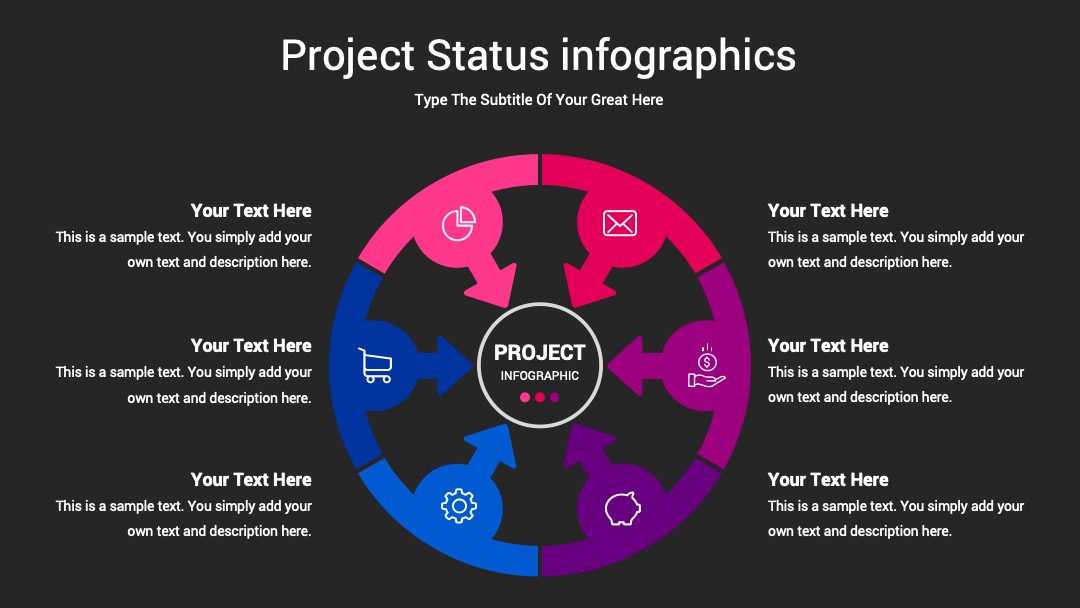 Project Status infographics

Type The Subtitle Of Your Great Here

Your Text Here
This is a sample text. You simply add your own text and description here.

Your Text Here
This is a sample text. You simply add your own text and description here.

Your Text Here
This is a sample text. You simply add your own text and description here.

PROJECT
INFOGRAPHIC

Your Text Here
This is a sample text. You simply add your own text and description here.

Your Text Here
This is a sample text. You simply add your own text and description here.

Your Text Here
This is a sample text. You simply add your own text and description here.